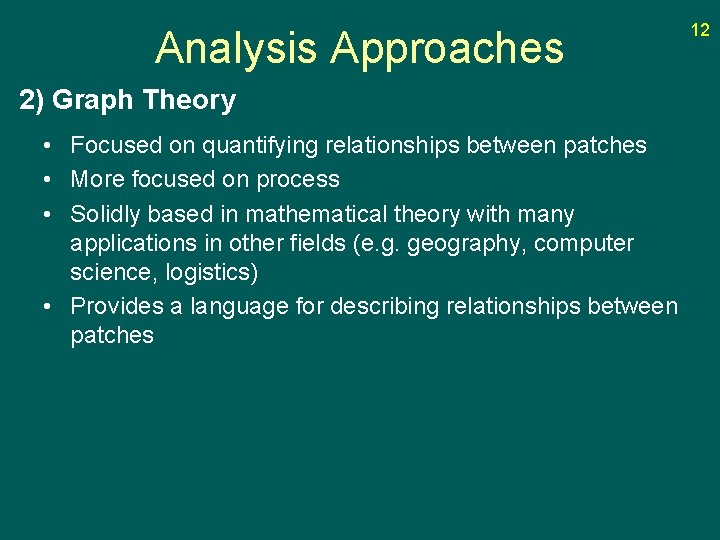 Analysis Approaches

12

2) Graph Theory

• Focused on quantifying relationships between patches
• More focused on process
• Solidly based in mathematical theory with many applications in other fields (e.g. geography, computer science, logistics)
• Provides a language for describing relationships between patches